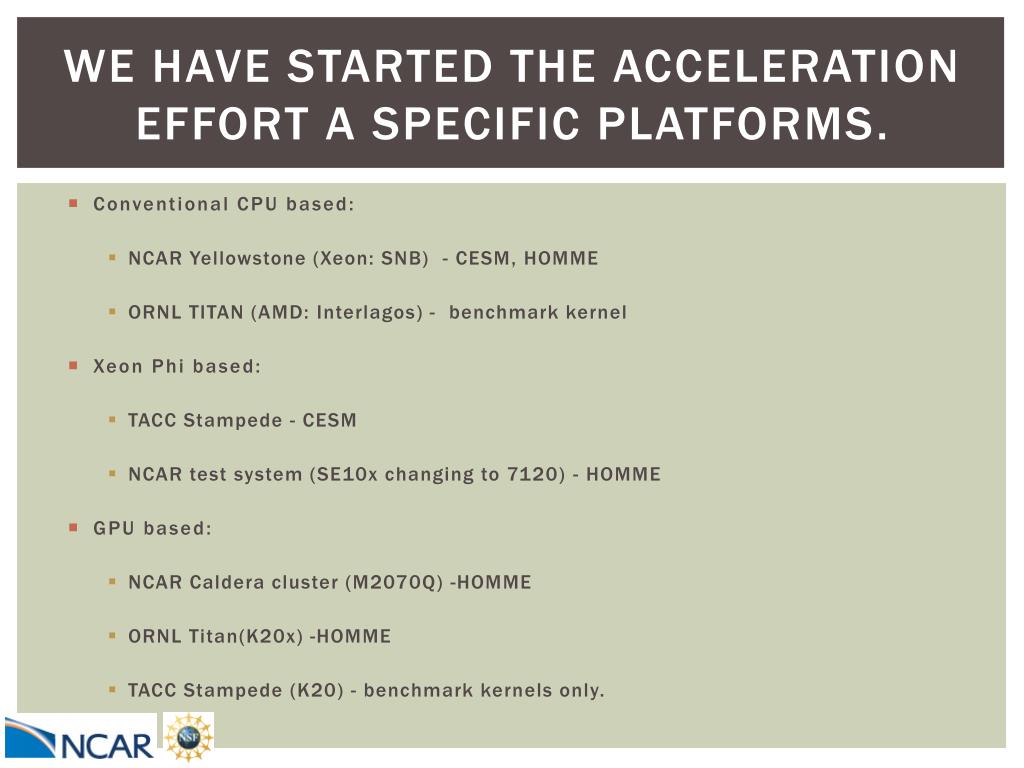 WE HAVE STARTED THE ACCELERATION EFFORT A SPECIFIC PLATFORMS.

Conventional CPU based:

NCAR Yellowstone (Xeon: SNB) - CESM, HOMME

ORNL TITAN (AMD: Interlagos) - benchmark kernel

Xeon Phi based:

TACC Stampede - CESM

NCAR test system (SE10x changing to 7120) - HOMME

GPU based:

NCAR Caldera cluster (M2070Q) -HOMME

ORNL Titan(K20x) -HOMME

TACC Stampede (K20) - benchmark kernels only.

NCAR

NSF